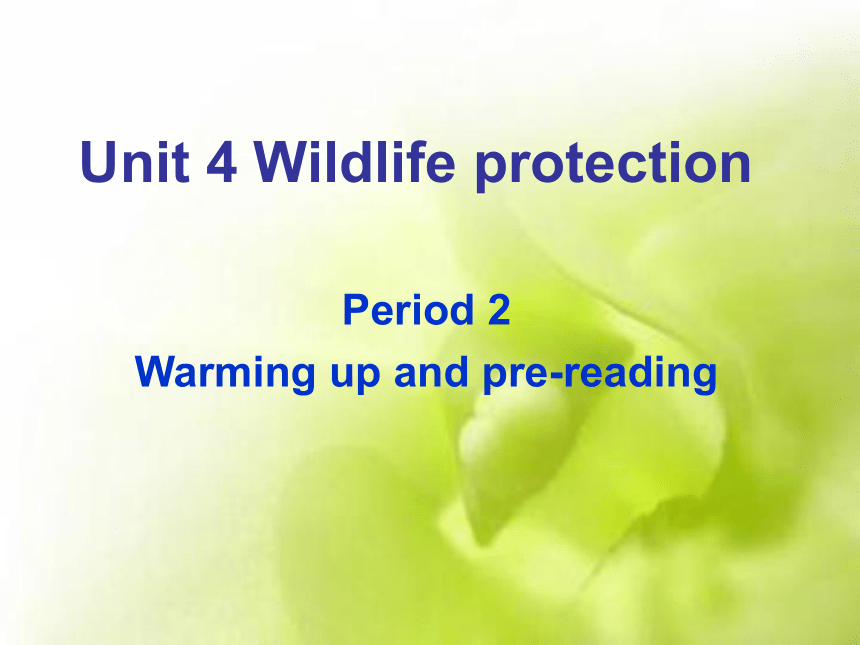 Unit 4 Wildlife protection

Period 2
Warming up and pre-reading